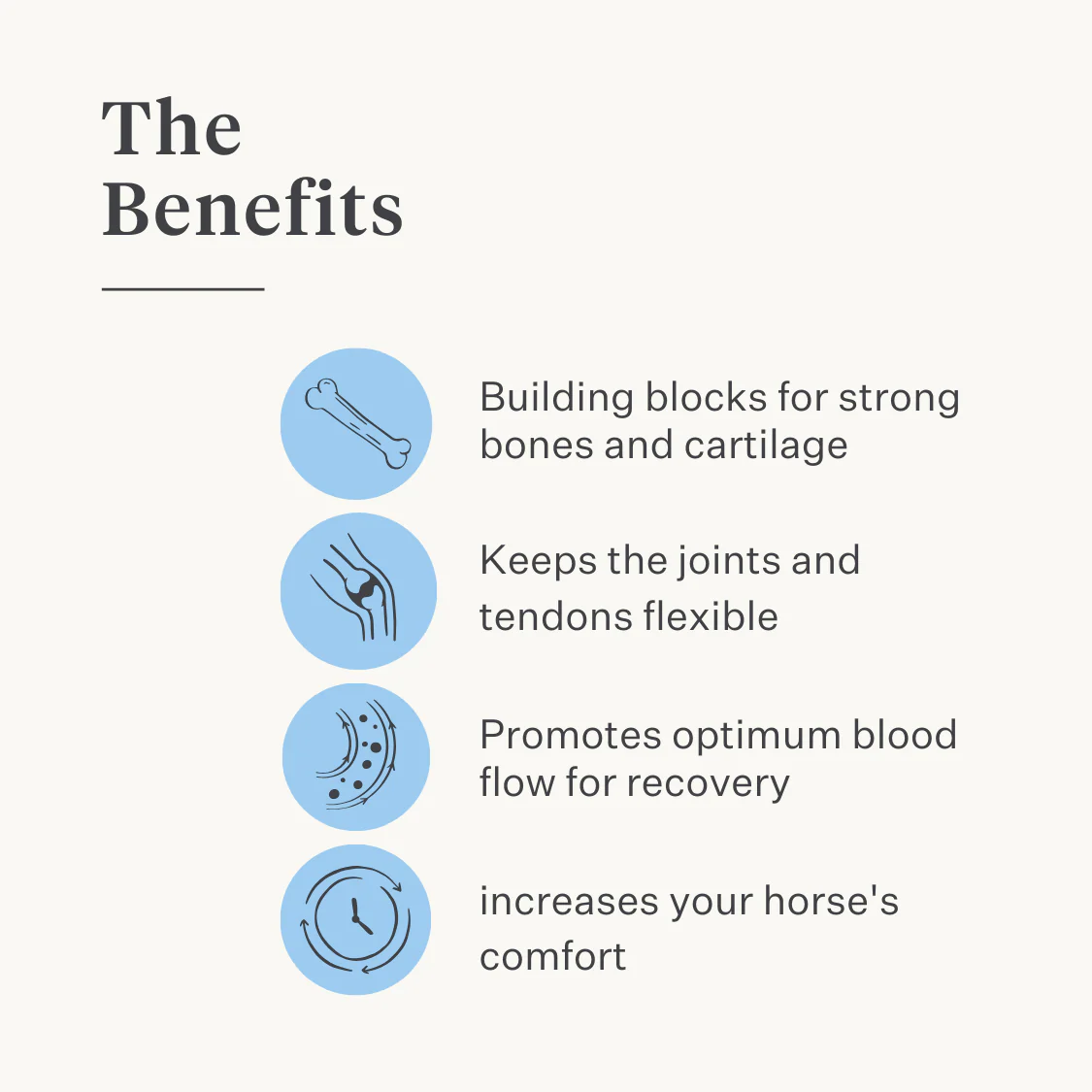 The Benefits

Building blocks for strong bones and cartilage

Keeps the joints and tendons flexible

Promotes optimum blood flow for recovery

increases your horse's comfort